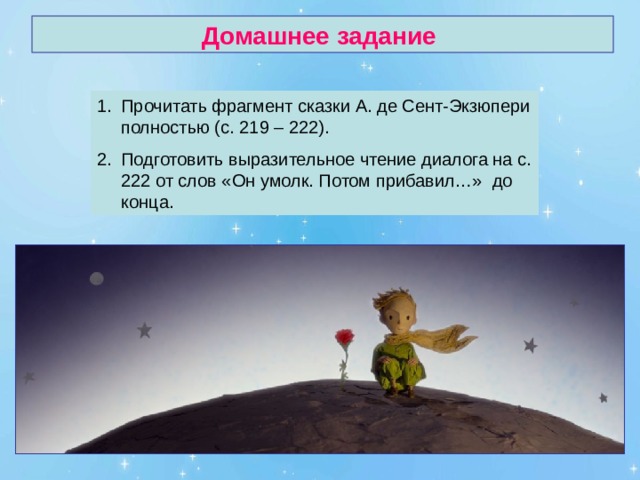 Домашнее задание

1. Прочитать фрагмент сказки А. де Сент-Экзюпери полностью (с. 219 – 222).

2. Подготовить выразительное чтение диалога на с. 222 от слов «Он умолк. Потом прибавил…» до конца.